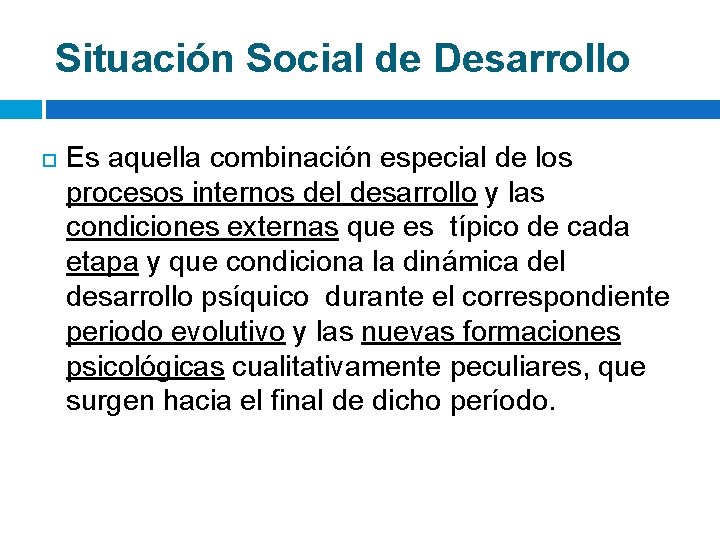 Situación Social de Desarrollo

Es aquella combinación especial de los procesos internos del desarrollo y las condiciones externas que es típico de cada etapa y que condiciona la dinámica del desarrollo psíquico durante el correspondiente periodo evolutivo y las nuevas formaciones psicológicas cualitativamente peculiares, que surgen hacia el final de dicho período.